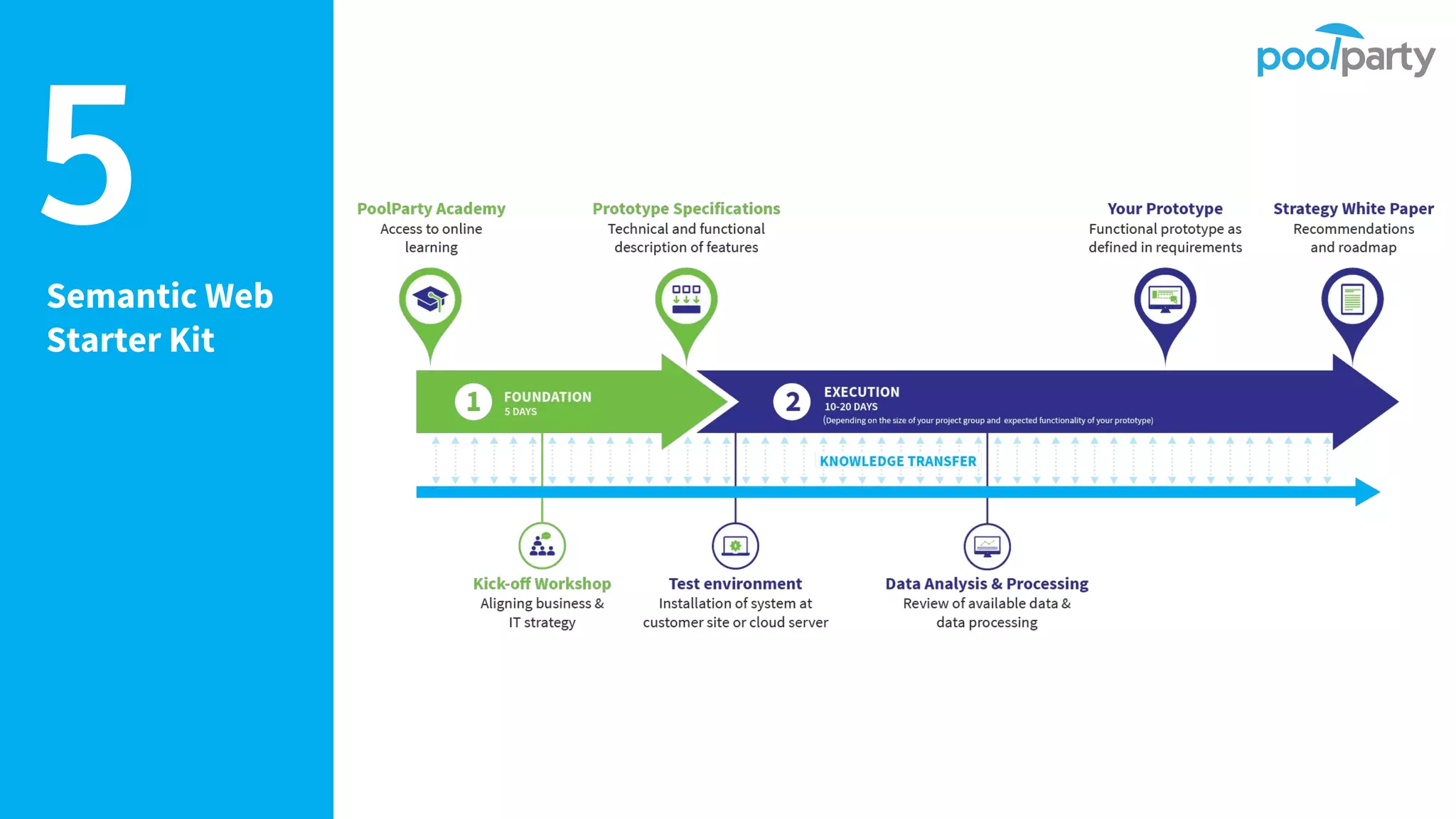 5

Semantic Web Starter Kit

poolparty

PoolParty Academy
Access to online learning

Prototype Specifications
Technical and functional description of features

Your Prototype
Functional prototype as defined in requirements

Strategy White Paper
Recommendations and roadmap

1 FOUNDATION
5 DAYS

2 EXECUTION
10-20 DAYS
(Depending on the size of your project group and expected functionality of your prototype)

KNOWLEDGE TRANSFER

Kick-off Workshop
Aligning business & IT strategy

Test environment
Installation of system at customer site or cloud server

Data Analysis & Processing
Review of available data & data processing